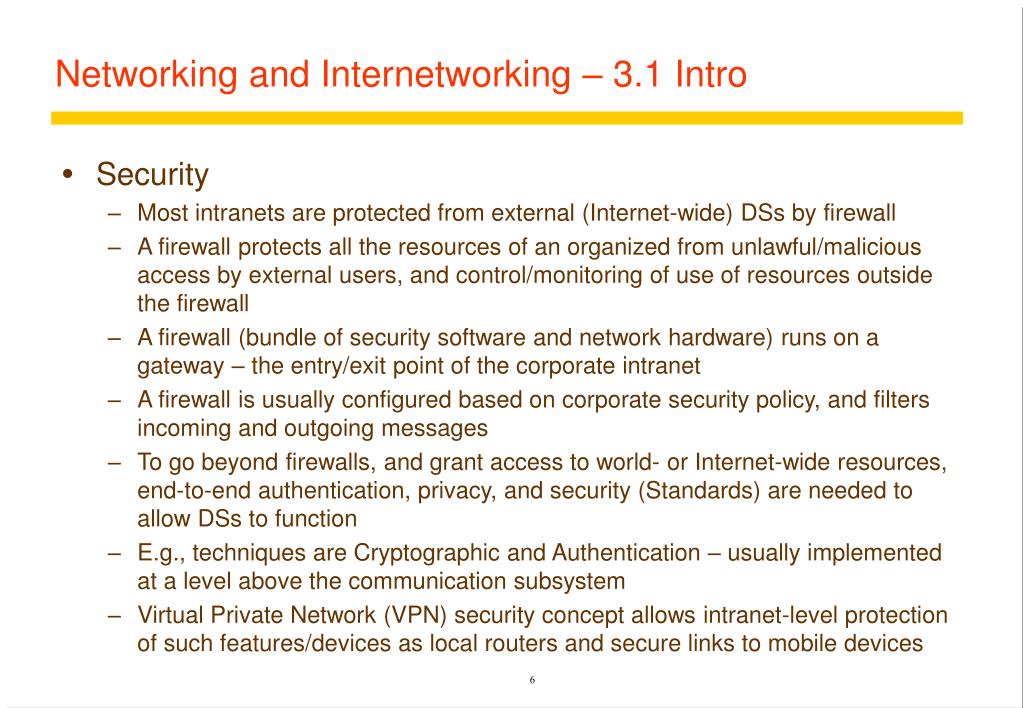 Networking and Internetworking – 3.1 Intro

• Security
– Most intranets are protected from external (Internet-wide) DSs by firewall
– A firewall protects all the resources of an organized from unlawful/malicious access by external users, and control/monitoring of use of resources outside the firewall
– A firewall (bundle of security software and network hardware) runs on a gateway – the entry/exit point of the corporate intranet
– A firewall is usually configured based on corporate security policy, and filters incoming and outgoing messages
– To go beyond firewalls, and grant access to world- or Internet-wide resources, end-to-end authentication, privacy, and security (Standards) are needed to allow DSs to function
– E.g., techniques are Cryptographic and Authentication – usually implemented at a level above the communication subsystem
– Virtual Private Network (VPN) security concept allows intranet-level protection of such features/devices as local routers and secure links to mobile devices

6